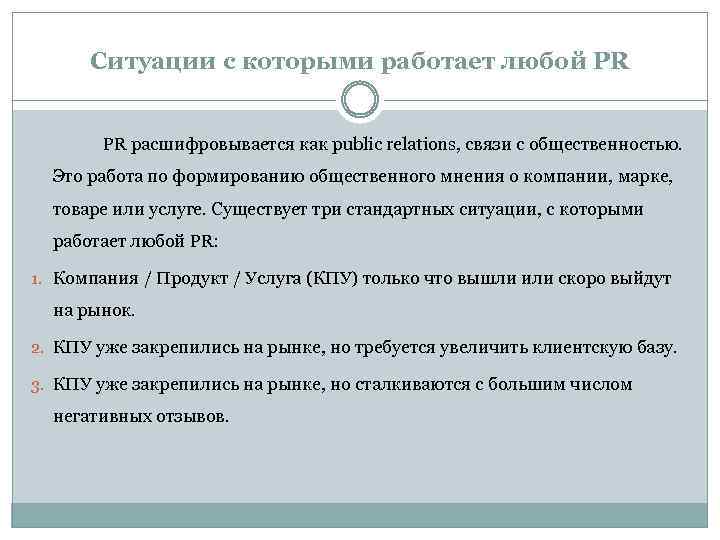 Ситуации с которыми работает любой PR

PR расшифровывается как public relations, связи с общественностью. Это работа по формированию общественного мнения о компании, марке, товаре или услуге. Существует три стандартных ситуации, с которыми работает любой PR:

1. Компания / Продукт / Услуга (КПУ) только что вышли или скоро выйдут на рынок.
2. КПУ уже закрепились на рынке, но требуется увеличить клиентскую базу.
3. КПУ уже закрепились на рынке, но сталкиваются с большим числом негативных отзывов.